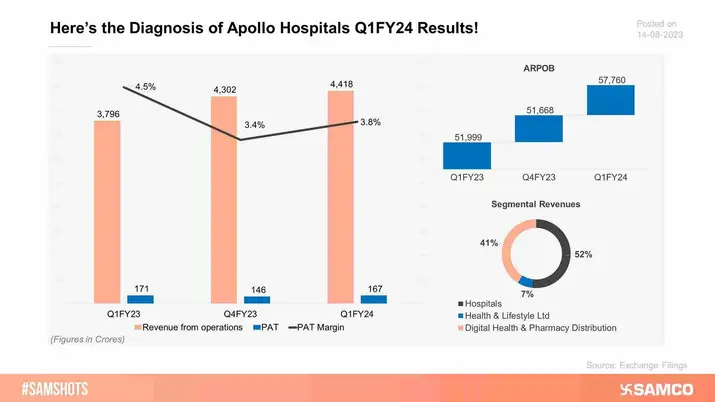 Here's the Diagnosis of Apollo Hospitals Q1FY24 Results!

Posted on
14-08-2023

4.5%
3,796
4,302
3.4%
4,418
3.8%
171
146
167
Q1FY23
Q4FY23
Q1FY24
Revenue from operations PAT PAT Margin

(Figures in Crores)

ARPOB
51,999
51,668
57,760
Q1FY23
Q4FY23
Q1FY24

Segmental Revenues
41%
52%
7%
Hospitals
Health & Lifestyle Ltd
Digital Health & Pharmacy Distribution

Source: Exchange Filings

#SAMSHOTS

SAMCO